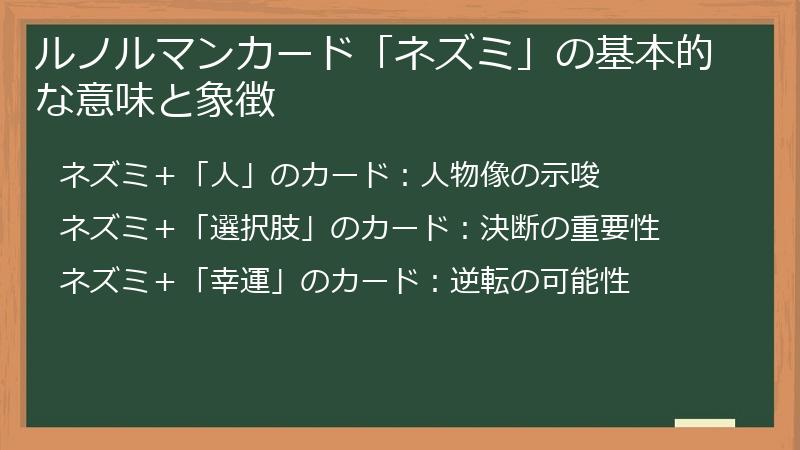 ルノルマンカード「ネズミ」の基本的な意味と象徴

ネズミ＋「人」のカード：人物像の示唆

ネズミ＋「選択肢」のカード：決断の重要性

ネズミ＋「幸運」のカード：逆転の可能性